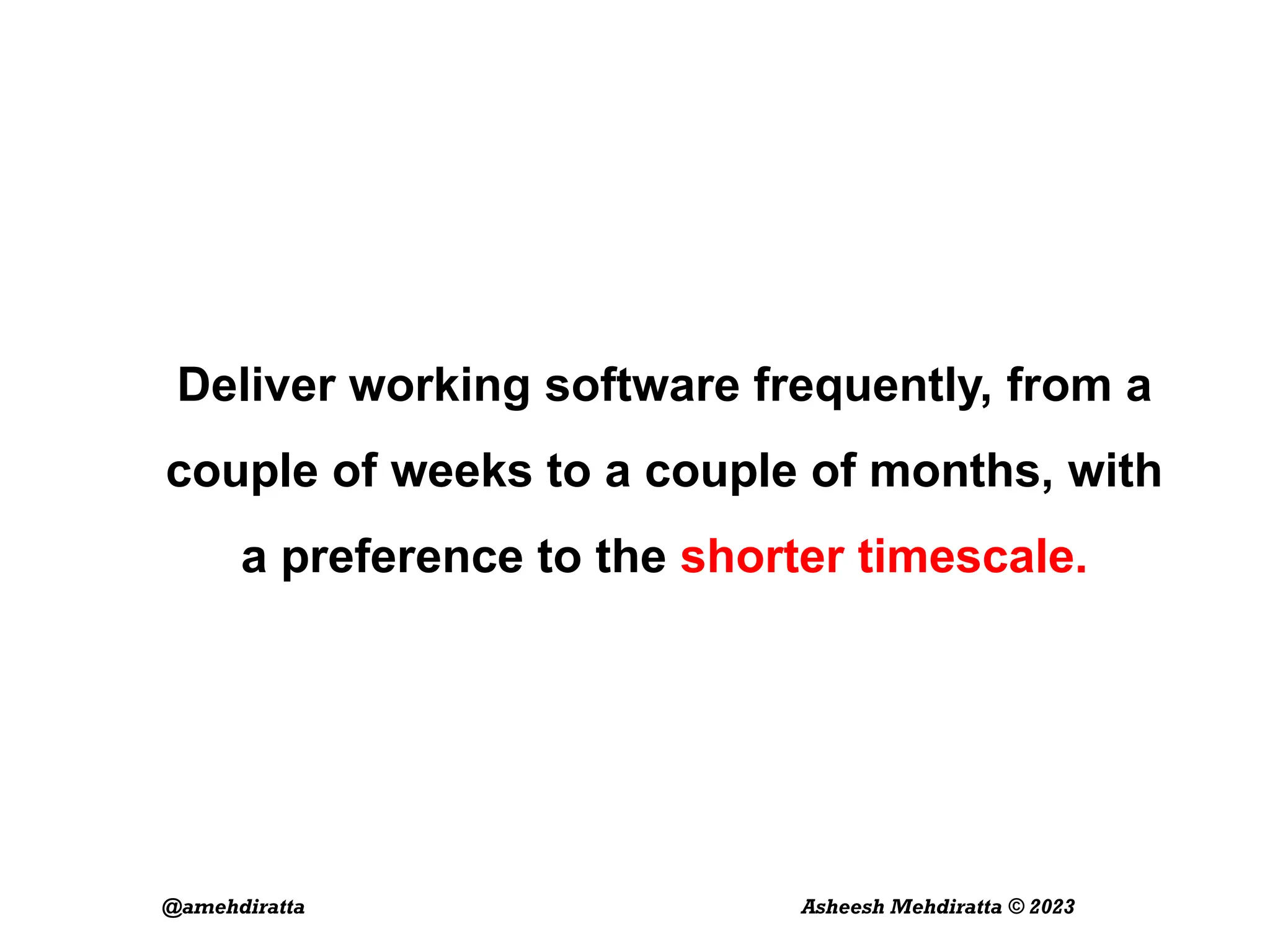 Deliver working software frequently, from a couple of weeks to a couple of months, with a preference to the shorter timescale.

@amehdiratta

Asheesh Mehdiratta © 2023